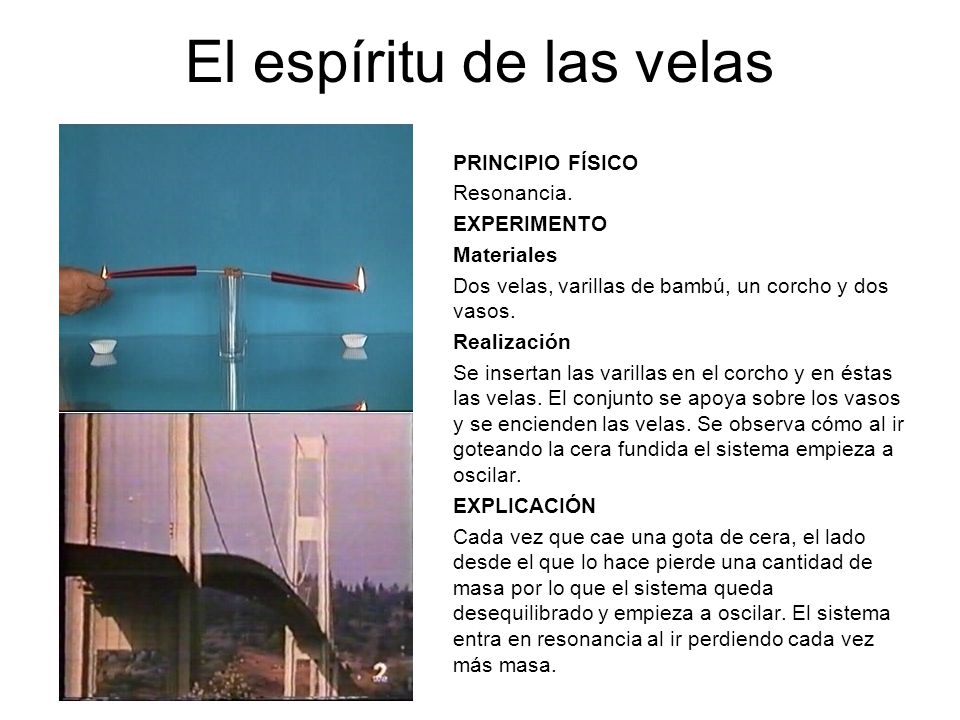 El espíritu de las velas

PRINCIPIO FÍSICO

Resonancia.

EXPERIMENTO

Materiales

Dos velas, varillas de bambú, un corcho y dos vasos.

Realización

Se insertan las varillas en el corcho y en éstas las velas. El conjunto se apoya sobre los vasos y se encienden las velas. Se observa cómo al ir goteando la cera fundida el sistema empieza a oscilar.

EXPLICACIÓN

Cada vez que cae una gota de cera, el lado desde el que lo hace pierde una cantidad de masa por lo que el sistema queda desequilibrado y empieza a oscilar. El sistema entra en resonancia al ir perdiendo cada vez más masa.

2